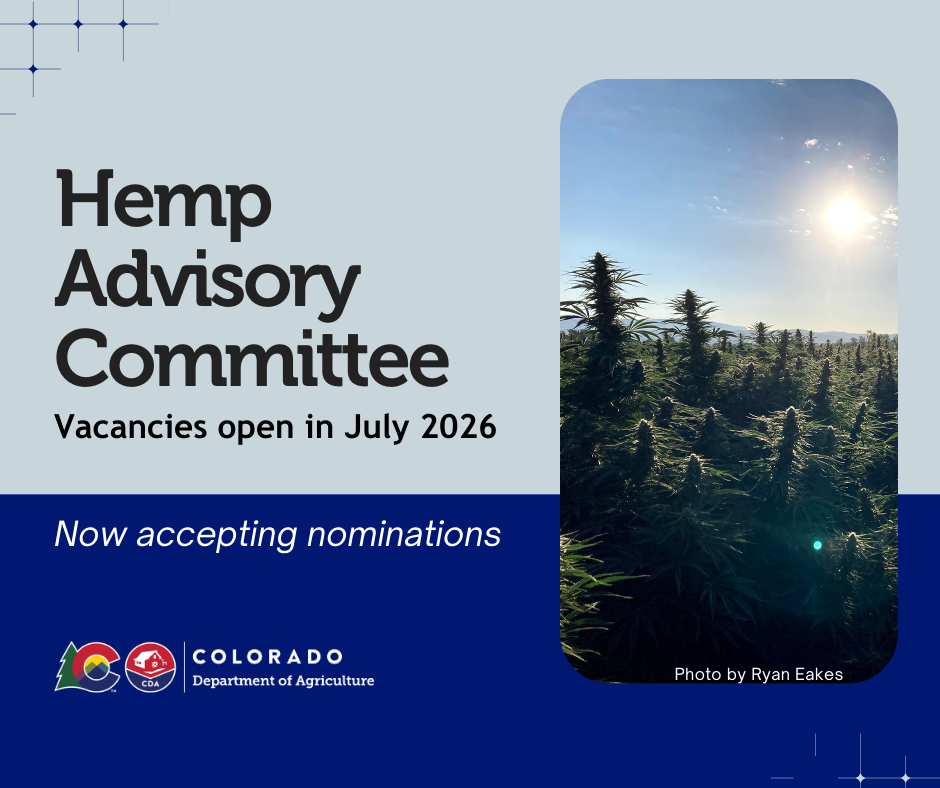 Hemp Advisory Committee

Vacancies open in July 2026

Now accepting nominations

CDA

COLORADO
Department of Agriculture

Photo by Ryan Eakes